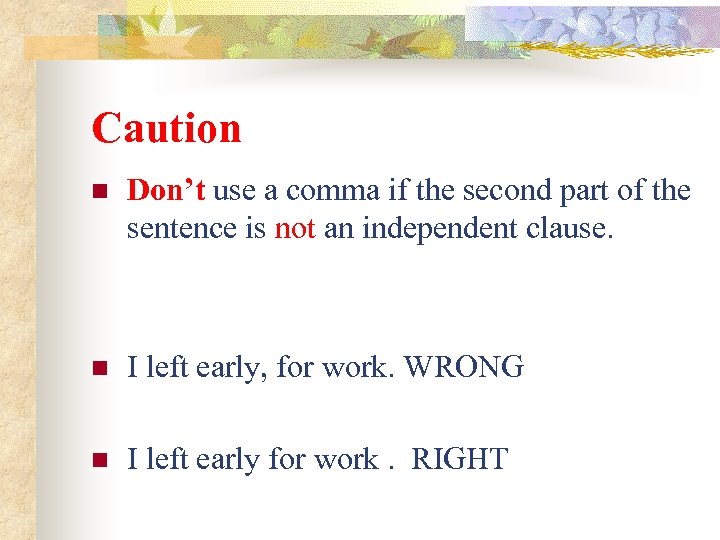 Caution

Don’t use a comma if the second part of the sentence is not an independent clause.

I left early, for work. WRONG

I left early for work . RIGHT